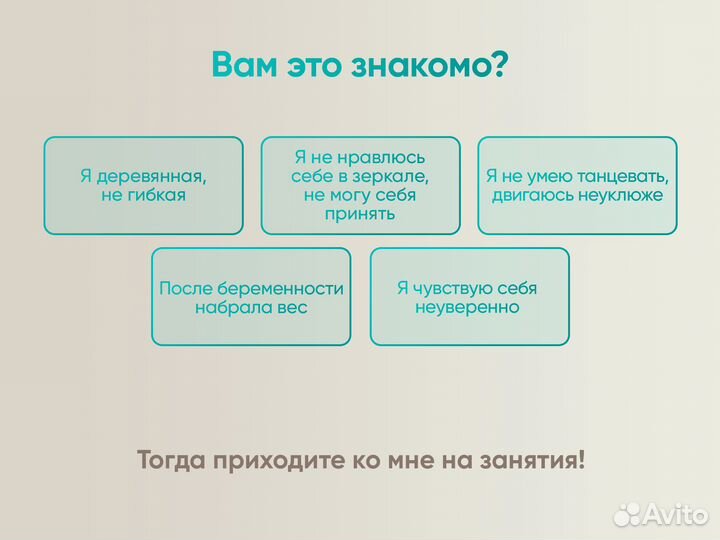 Вам это знакомо?

Я деревянная, не гибкая

Я не нравлюсь себе в зеркале, не могу себя принять

Я не умею танцевать, двигаюсь неуклюже

После беременности набрала вес

Я чувствую себя неуверенно

Тогда приходите ко мне на занятия!

Avito